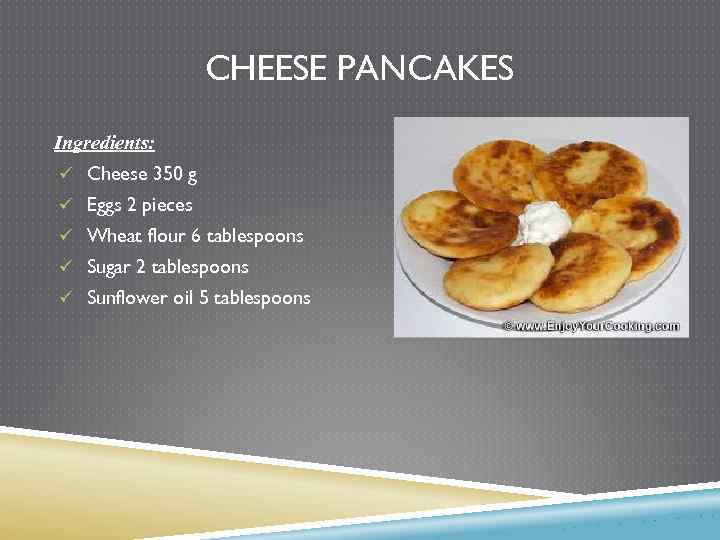 CHEESE PANCAKES

Ingredients:

✓ Cheese 350 g
✓ Eggs 2 pieces
✓ Wheat flour 6 tablespoons
✓ Sugar 2 tablespoons
✓ Sunflower oil 5 tablespoons

© www.EnjoyYourCooking.com